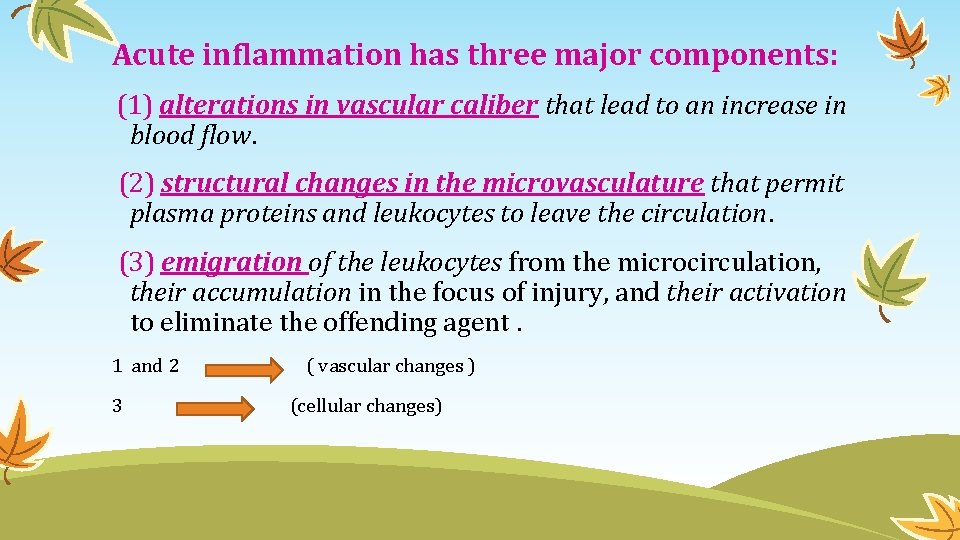 Acute inflammation has three major components:

(1) alterations in vascular caliber that lead to an increase in blood flow.

(2) structural changes in the microvasculature that permit plasma proteins and leukocytes to leave the circulation.

(3) emigration of the leukocytes from the microcirculation, their accumulation in the focus of injury, and their activation to eliminate the offending agent .

1 and 2 ( vascular changes )

3 (cellular changes)